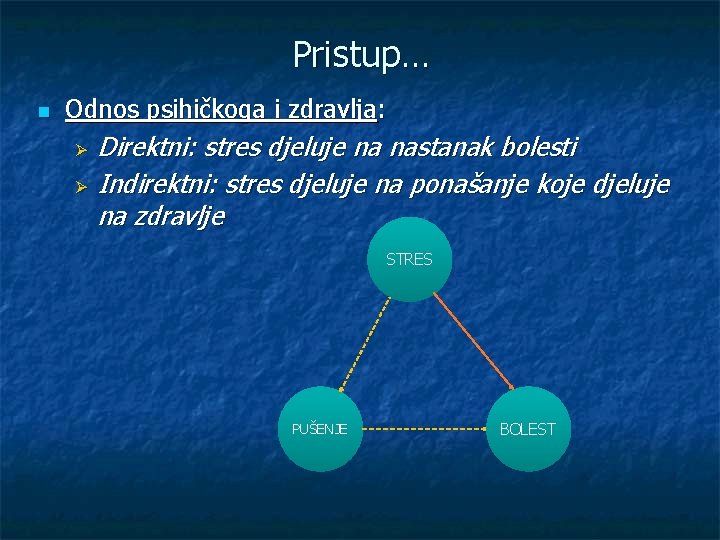 Pristup…

Odnos psihičkoga i zdravlja:

Direktni: stres djeluje na nastanak bolesti

Indirektni: stres djeluje na ponašanje koje djeluje na zdravlje

STRES

PUŠENJE

BOLEST